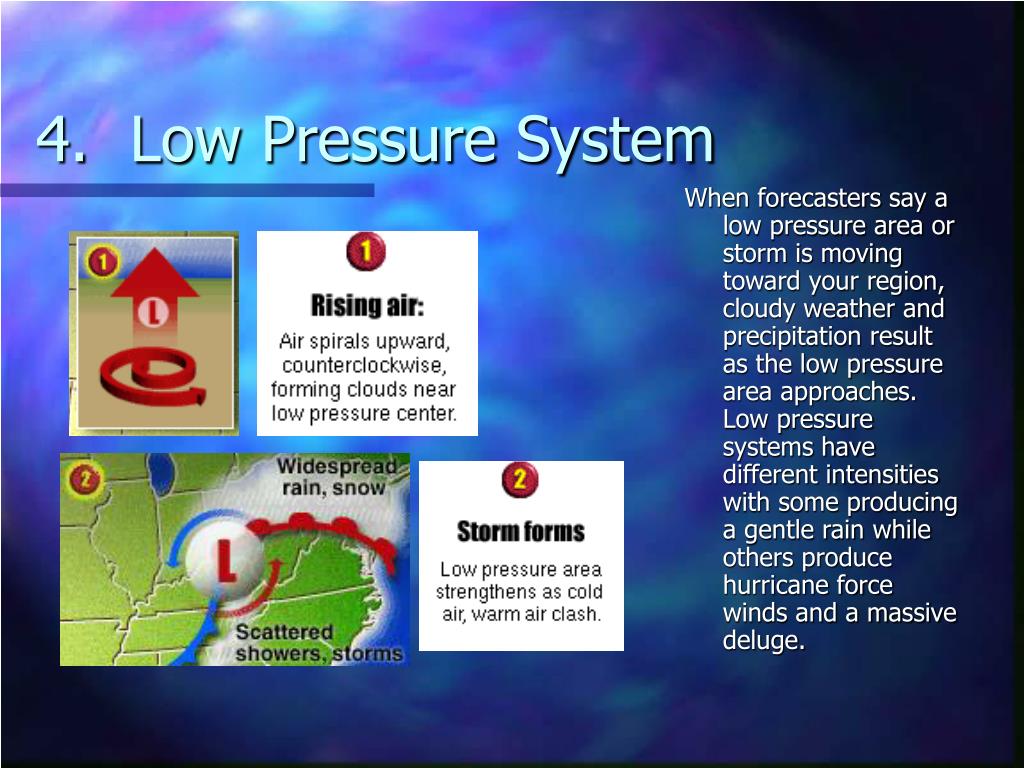 4. Low Pressure System

1

L

1

Rising air:

Air spirals upward, counterclockwise, forming clouds near low pressure center.

2

Widespread rain, snow

L

Scattered showers, storms

2

Storm forms

Low pressure area strengthens as cold air, warm air clash.

When forecasters say a low pressure area or storm is moving toward your region, cloudy weather and precipitation result as the low pressure area approaches. Low pressure systems have different intensities with some producing a gentle rain while others produce hurricane force winds and a massive deluge.